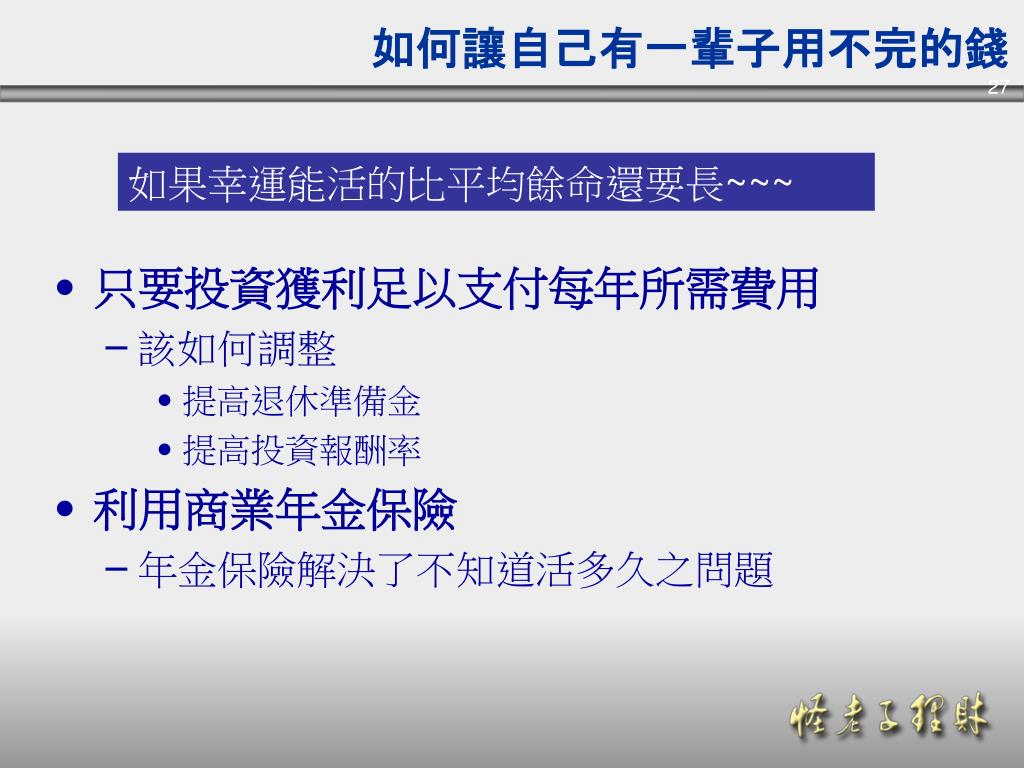 如何讓自己有一輩子用不完的錢

27

如果幸運能活的比平均餘命還要長~~~

• 只要投資獲利足以支付每年所需費用
 – 該如何調整
  • 提高退休準備金
  • 提高投資報酬率
• 利用商業年金保險
 – 年金保險解決了不知道活多久之問題

怪老子理財